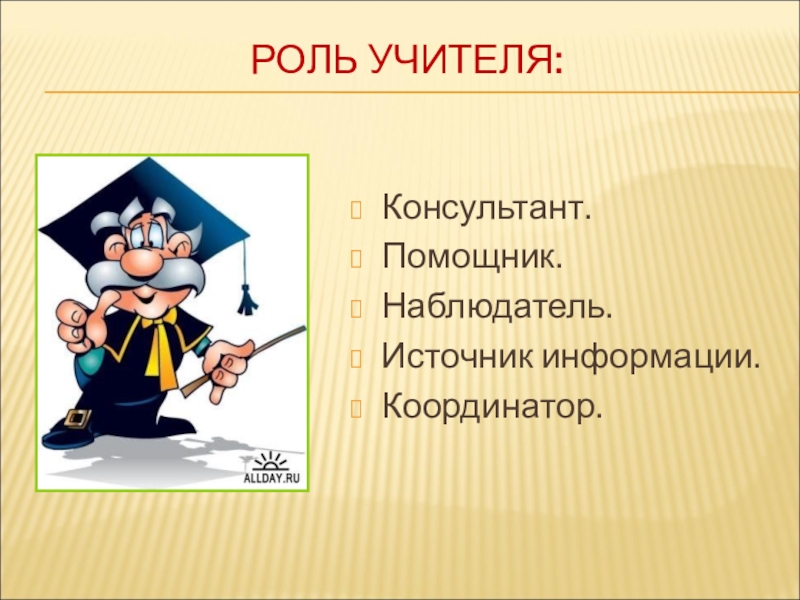 РОЛЬ УЧИТЕЛЯ:

ALLDAY.RU

Консультант.
Помощник.
Наблюдатель.
Источник информации.
Координатор.